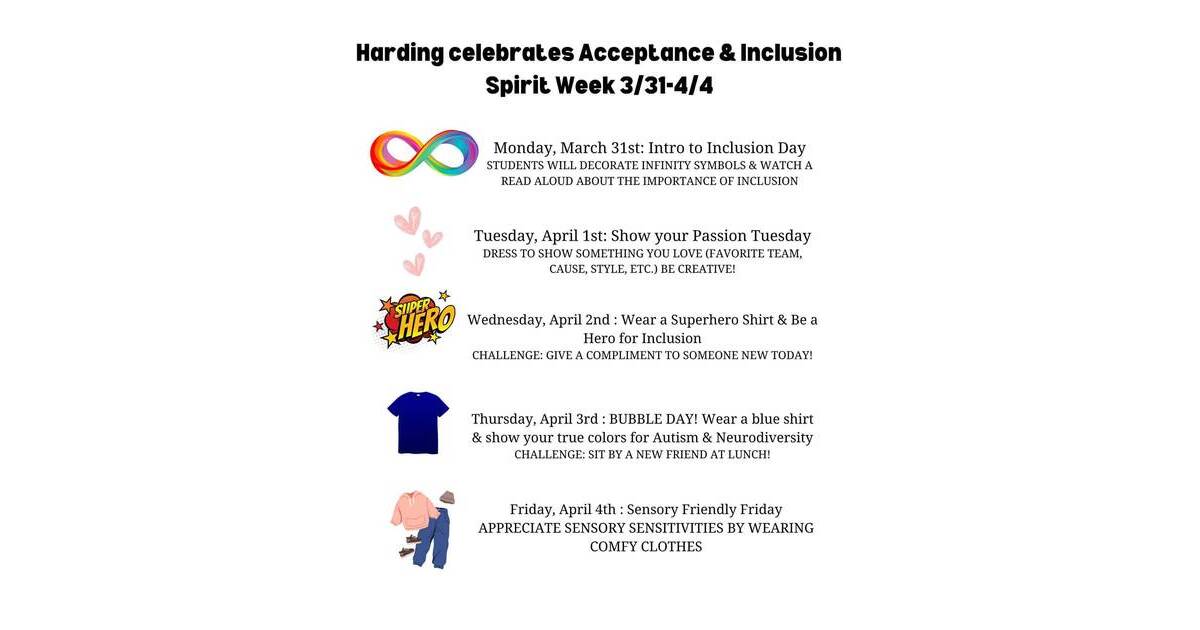 Harding celebrates Acceptance & Inclusion
Spirit Week 3/31-4/4

Monday, March 31st: Intro to Inclusion Day
STUDENTS WILL DECORATE INFINITY SYMBOLS & WATCH A READ ALOUD ABOUT THE IMPORTANCE OF INCLUSION

Tuesday, April 1st: Show your Passion Tuesday
DRESS TO SHOW SOMETHING YOU LOVE (FAVORITE TEAM, CAUSE, STYLE, ETC.) BE CREATIVE!

SUPER HERO

Wednesday, April 2nd : Wear a Superhero Shirt & Be a Hero for Inclusion
CHALLENGE: GIVE A COMPLIMENT TO SOMEONE NEW TODAY!

Thursday, April 3rd : BUBBLE DAY! Wear a blue shirt & show your true colors for Autism & Neurodiversity
CHALLENGE: SIT BY A NEW FRIEND AT LUNCH!

Friday, April 4th : Sensory Friendly Friday
APPRECIATE SENSORY SENSITIVITIES BY WEARING COMFY CLOTHES